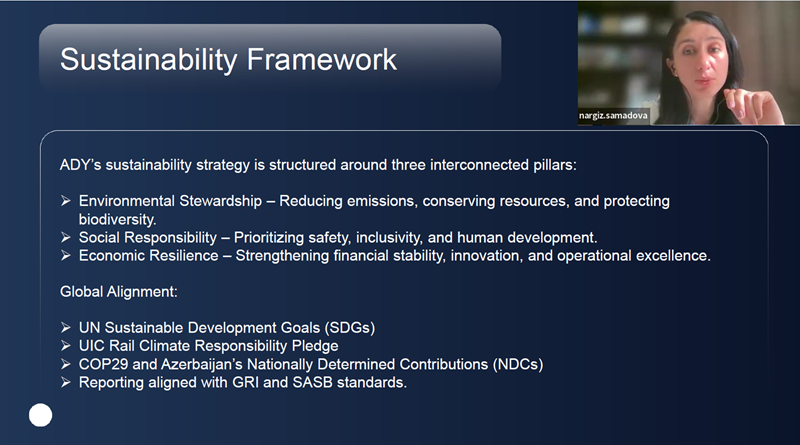 Sustainability Framework

nargiz.samadova

ADY's sustainability strategy is structured around three interconnected pillars:

➢ Environmental Stewardship – Reducing emissions, conserving resources, and protecting biodiversity.
➢ Social Responsibility – Prioritizing safety, inclusivity, and human development.
➢ Economic Resilience – Strengthening financial stability, innovation, and operational excellence.

Global Alignment:

➢ UN Sustainable Development Goals (SDGs)
➢ UIC Rail Climate Responsibility Pledge
➢ COP29 and Azerbaijan's Nationally Determined Contributions (NDCs)
➢ Reporting aligned with GRI and SASB standards.